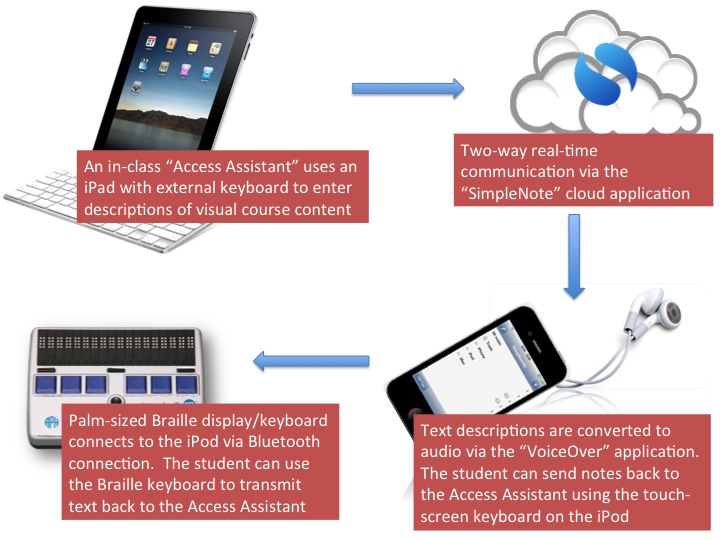 An in-class “Access Assistant” uses an iPad with external keyboard to enter descriptions of visual course content

Two-way real-time communication via the “SimpleNote” cloud application

Text descriptions are converted to audio via the “VoiceOver” application. The student can send notes back to the Access Assistant using the touch-screen keyboard on the iPod

Palm-sized Braille display/keyboard connects to the iPod via Bluetooth connection. The student can use the Braille keyboard to transmit text back to the Access Assistant